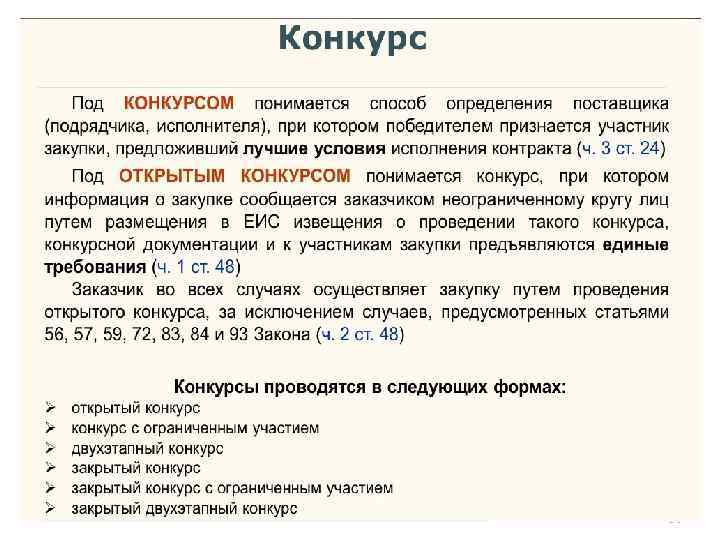 Конкурс

Под КОНКУРСОМ понимается способ определения поставщика (подрядчика, исполнителя), при котором победителем признается участник закупки, предложивший лучшие условия исполнения контракта (ч. 3 ст. 24)

Под ОТКРЫТЫМ КОНКУРСОМ понимается конкурс, при котором информация о закупке сообщается заказчиком неограниченному кругу лиц путем размещения в ЕИС извещения о проведении такого конкурса, конкурсной документации и к участникам закупки предъявляются единые требования (ч. 1 ст. 48)

Заказчик во всех случаях осуществляет закупку путем проведения открытого конкурса, за исключением случаев, предусмотренных статьями 56, 57, 59, 72, 83, 84 и 93 Закона (ч. 2 ст. 48)

Конкурсы проводятся в следующих формах:
➢ открытый конкурс
➢ конкурс с ограниченным участием
➢ двухэтапный конкурс
➢ закрытый конкурс
➢ закрытый конкурс с ограниченным участием
➢ закрытый двухэтапный конкурс